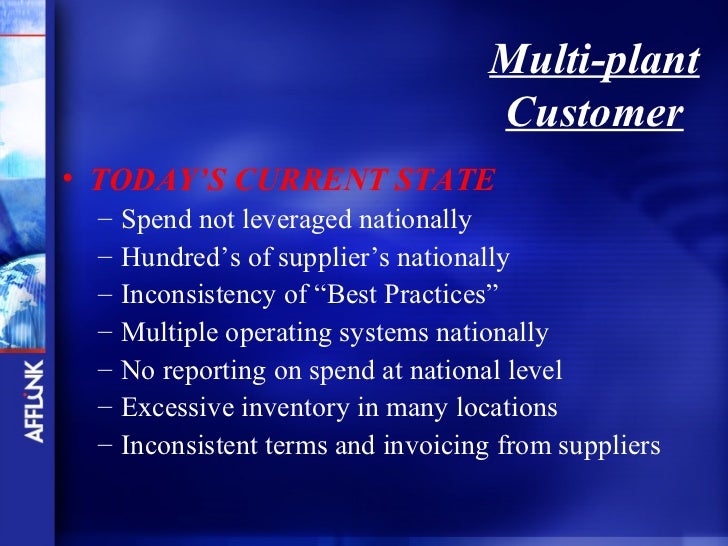 Multi-plant Customer

• TODAY'S CURRENT STATE
– Spend not leveraged nationally
– Hundred's of supplier's nationally
– Inconsistency of "Best Practices"
– Multiple operating systems nationally
– No reporting on spend at national level
– Excessive inventory in many locations
– Inconsistent terms and invoicing from suppliers

AFFLINK